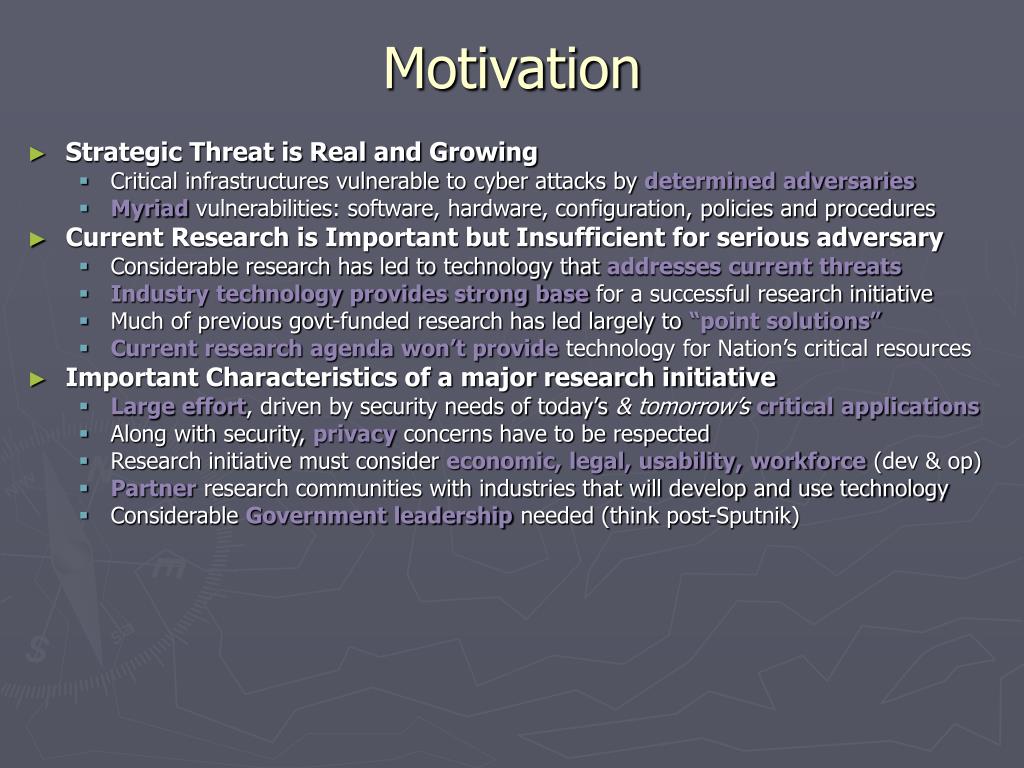 Motivation

► Strategic Threat is Real and Growing
▪ Critical infrastructures vulnerable to cyber attacks by determined adversaries
▪ Myriad vulnerabilities: software, hardware, configuration, policies and procedures

► Current Research is Important but Insufficient for serious adversary
▪ Considerable research has led to technology that addresses current threats
▪ Industry technology provides strong base for a successful research initiative
▪ Much of previous govt-funded research has led largely to "point solutions"
▪ Current research agenda won't provide technology for Nation's critical resources

► Important Characteristics of a major research initiative
▪ Large effort, driven by security needs of today's & tomorrow's critical applications
▪ Along with security, privacy concerns have to be respected
▪ Research initiative must consider economic, legal, usability, workforce (dev & op)
▪ Partner research communities with industries that will develop and use technology
▪ Considerable Government leadership needed (think post-Sputnik)